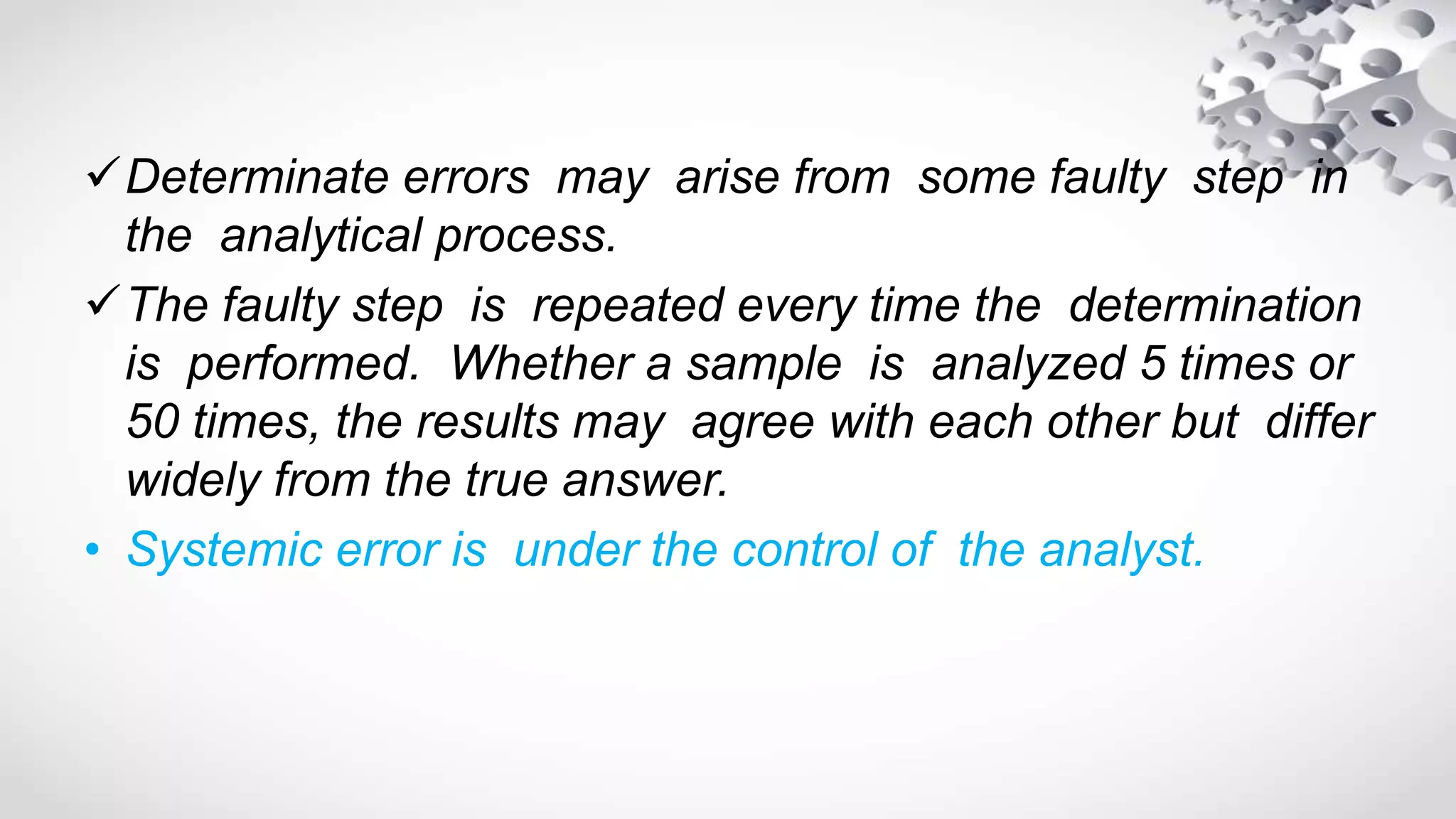 ✓ Determinate errors may arise from some faulty step in the analytical process.

✓ The faulty step is repeated every time the determination is performed. Whether a sample is analyzed 5 times or 50 times, the results may agree with each other but differ widely from the true answer.

• Systemic error is under the control of the analyst.